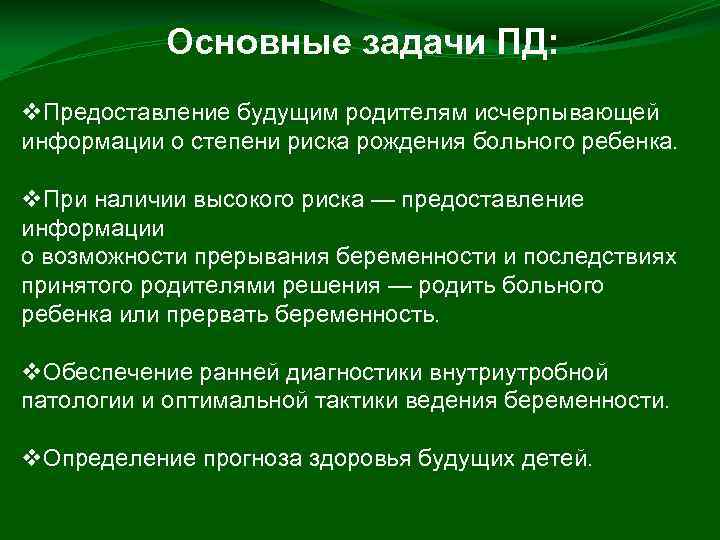 Основные задачи ПД:

❖Предоставление будущим родителям исчерпывающей информации о степени риска рождения больного ребенка.

❖При наличии высокого риска — предоставление информации
о возможности прерывания беременности и последствиях принятого родителями решения — родить больного ребенка или прервать беременность.

❖Обеспечение ранней диагностики внутриутробной патологии и оптимальной тактики ведения беременности.

❖Определение прогноза здоровья будущих детей.